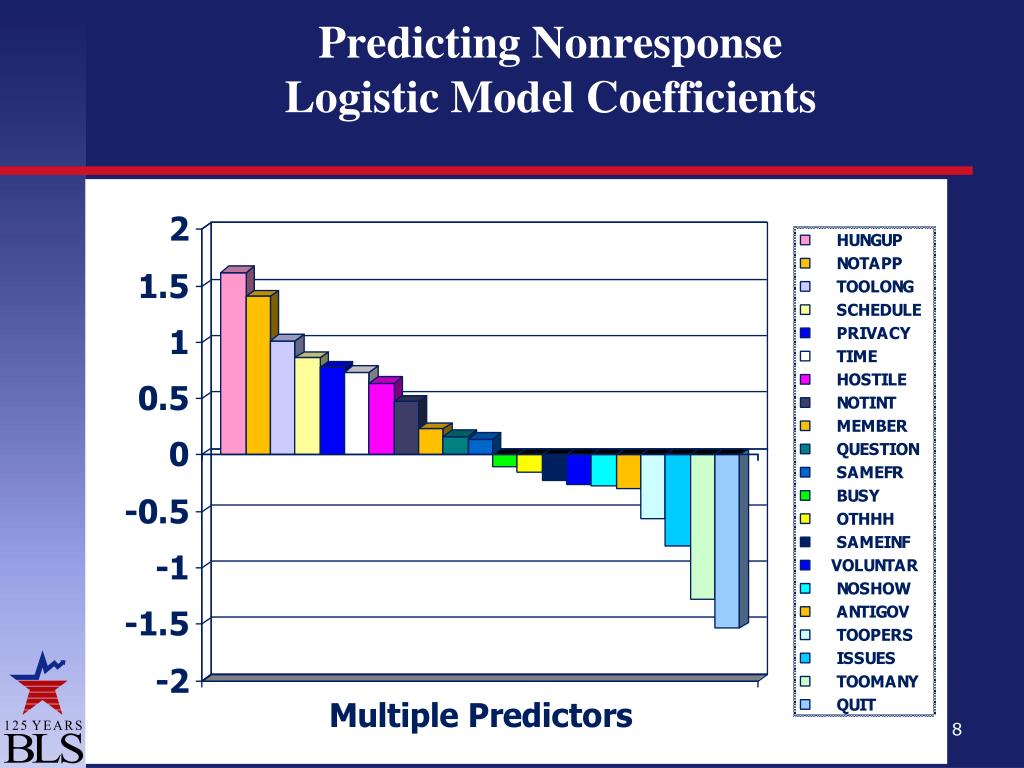 Predicting Nonresponse
Logistic Model Coefficients

2
1.5
1
0.5
0
-0.5
-1
-1.5
-2

Multiple Predictors

HUNGUP
NOTAPP
TOOLONG
SCHEDULE
PRIVACY
TIME
HOSTILE
NOTINT
MEMBER
QUESTION
SAMEFR
BUSY
OTHHH
SAMEINF
VOLUNTAR
NOSHOW
ANTIGOV
TOOPERS
ISSUES
TOOMANY
QUIT

125 YEARS
BLS

8